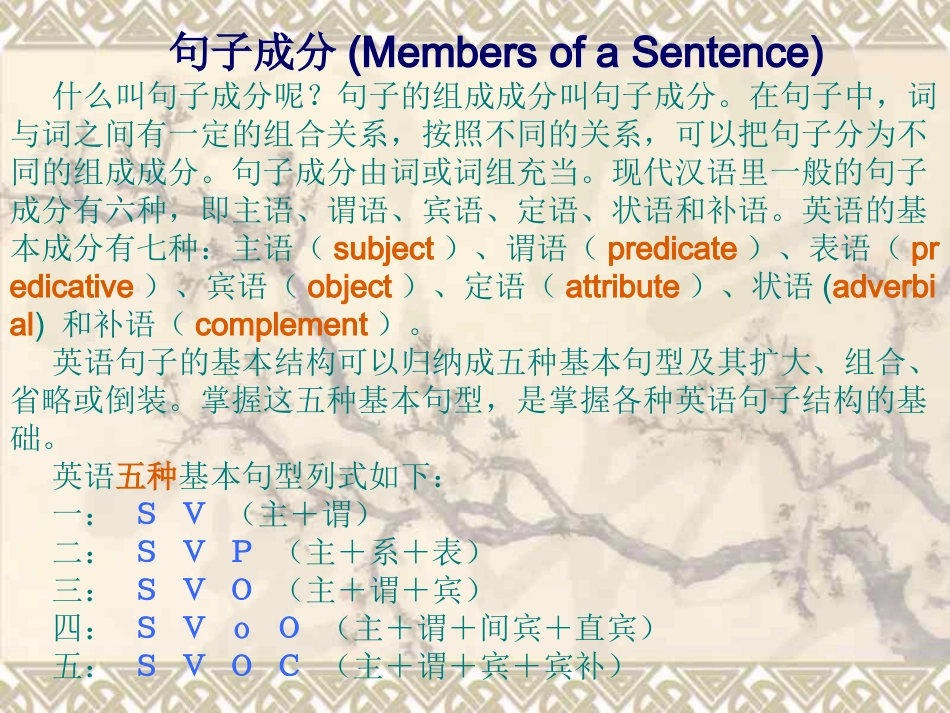 句子成分 (Members of a Sentence)

什么叫句子成分呢？句子的组成成分叫句子成分。在句子中，词与词之间有一定的组合关系，按照不同的关系，可以把句子分为不同的组成成分。句子成分由词或词组充当。现代汉语里一般的句子成分有六种，即主语、谓语、宾语、定语、状语和补语。英语的基本成分有七种：主语（ subject ）、谓语（ predicate ）、表语（ predicative ）、宾语（ object ）、定语（ attribute ）、状语 (adverbial) 和补语（ complement ）。

英语句子的基本结构可以归纳成五种基本句型及其扩大、组合、省略或倒装。掌握这五种基本句型，是掌握各种英语句子结构的基础。

英语五种基本句型列式如下：
一： S V （主＋谓）
二： S V P （主＋系＋表）
三： S V O （主＋谓＋宾）
四： S V o O （主＋谓＋间宾＋直宾）
五： S V O C （主＋谓＋宾＋宾补）